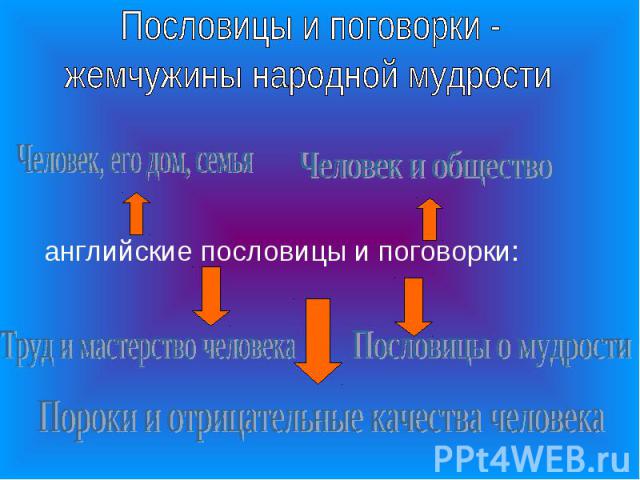 Пословицы и поговорки - жемчужины народной мудрости

Человек, его дом, семья

Человек и общество

английские пословицы и поговорки:

Труд и мастерство человека

Пословицы о мудрости

Пороки и отрицательные качества человека

PPt4WEB.ru